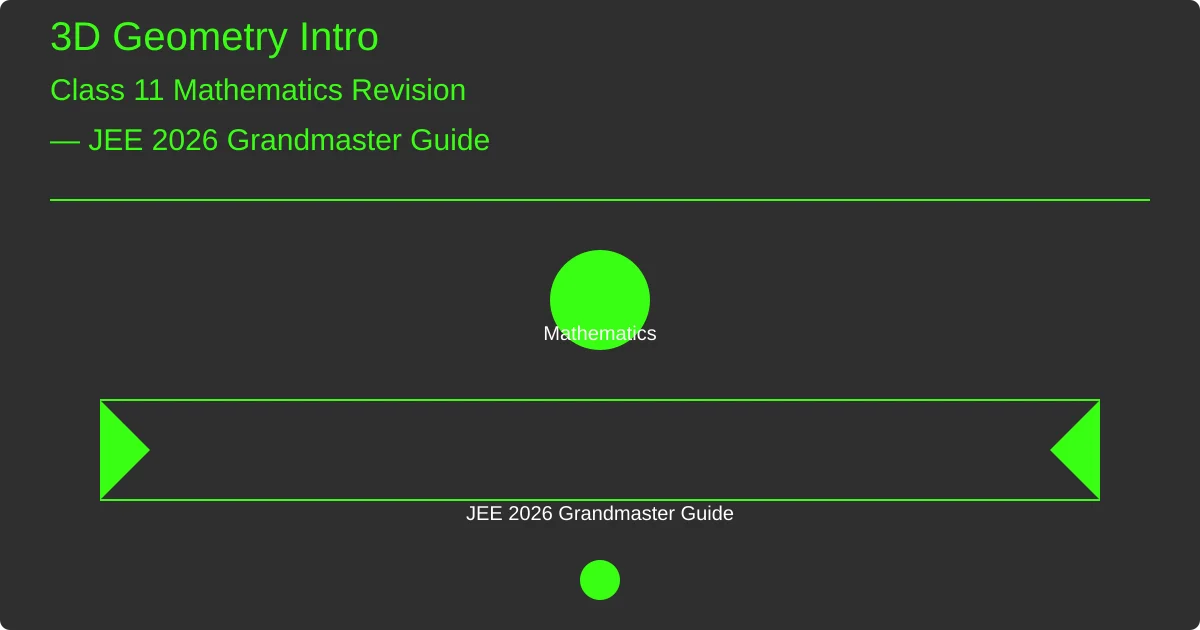 3D Geometry Intro

Class 11 Mathematics Revision

— JEE 2026 Grandmaster Guide

Mathematics

JEE 2026 Grandmaster Guide